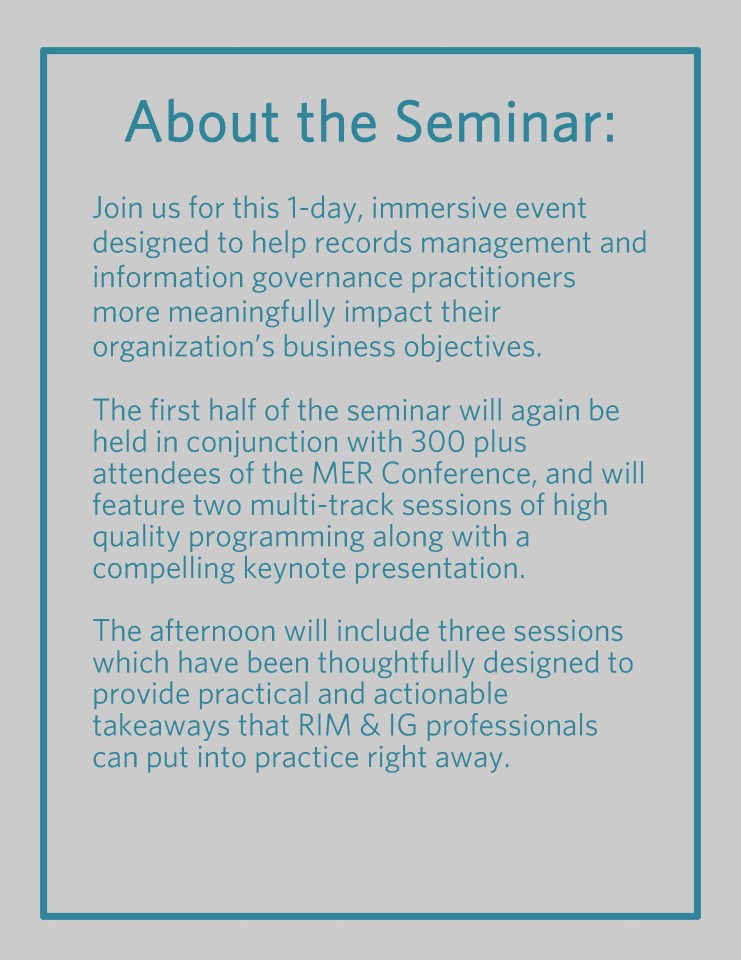 About the Seminar:

Join us for this 1-day, immersive event designed to help records management and information governance practitioners more meaningfully impact their organization's business objectives.

The first half of the seminar will again be held in conjunction with 300 plus attendees of the MER Conference, and will feature two multi-track sessions of high quality programming along with a compelling keynote presentation.

The afternoon will include three sessions which have been thoughtfully designed to provide practical and actionable takeaways that RIM & IG professionals can put into practice right away.